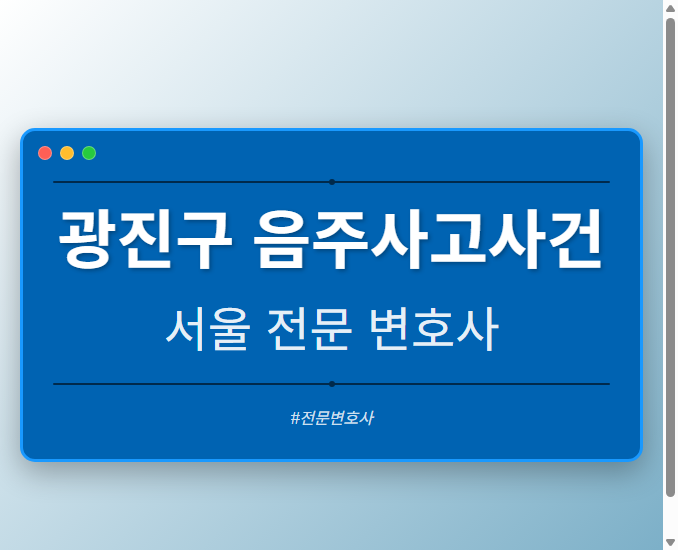 광진구 음주사고사건

서울 전문 변호사

#전문변호사